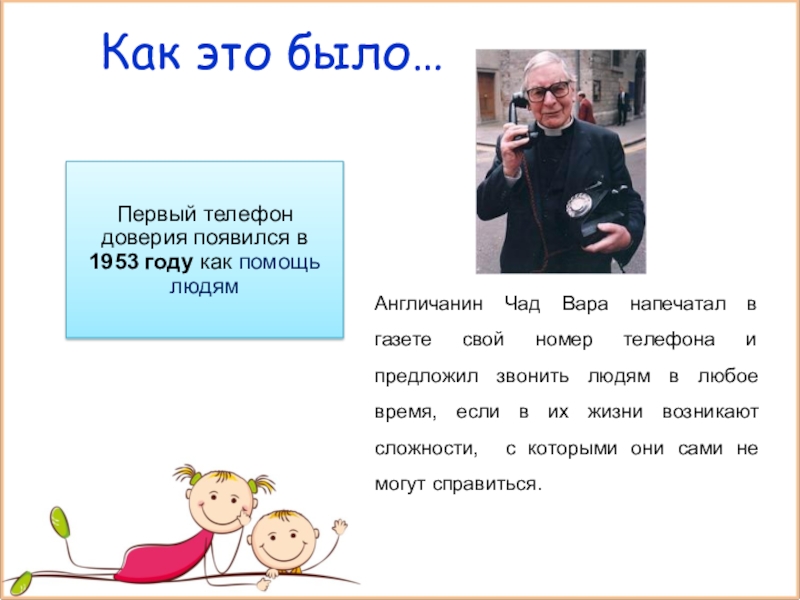 Как это было…

Первый телефон доверия появился в 1953 году как помощь людям

Англичанин Чад Вара напечатал в газете свой номер телефона и предложил звонить людям в любое время, если в их жизни возникают сложности, с которыми они сами не могут справиться.